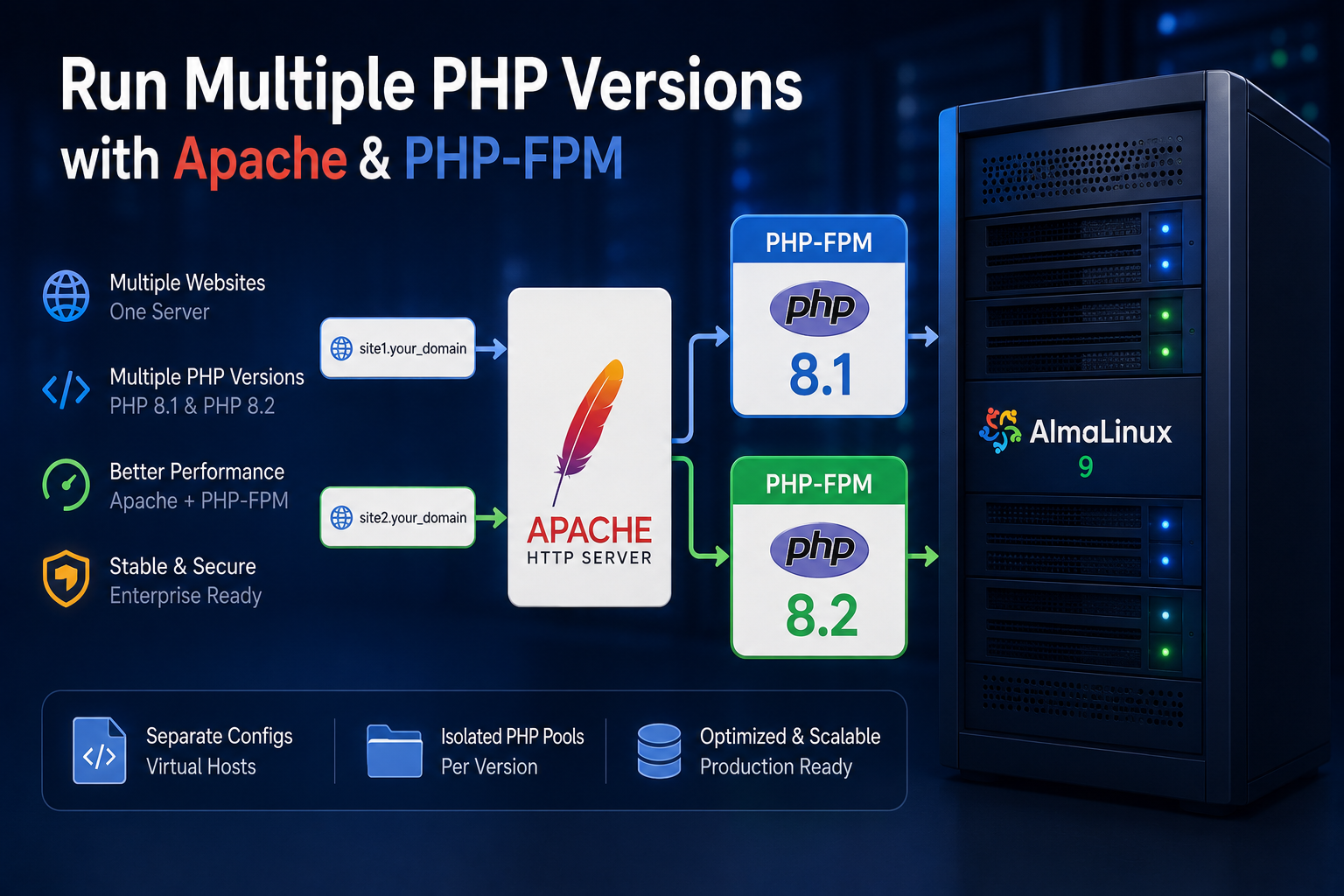 Run Multiple PHP Versions
with Apache & PHP-FPM

Multiple Websites
One Server

Multiple PHP Versions
PHP 8.1 & PHP 8.2

Better Performance
Apache + PHP-FPM

Stable & Secure
Enterprise Ready

site1.your_domain

site2.your_domain

APACHE
HTTP SERVER

PHP-FPM
php
8.1

PHP-FPM
php
8.2

AlmaLinux
9

Separate Configs
Virtual Hosts

Isolated PHP Pools
Per Version

Optimized & Scalable
Production Ready